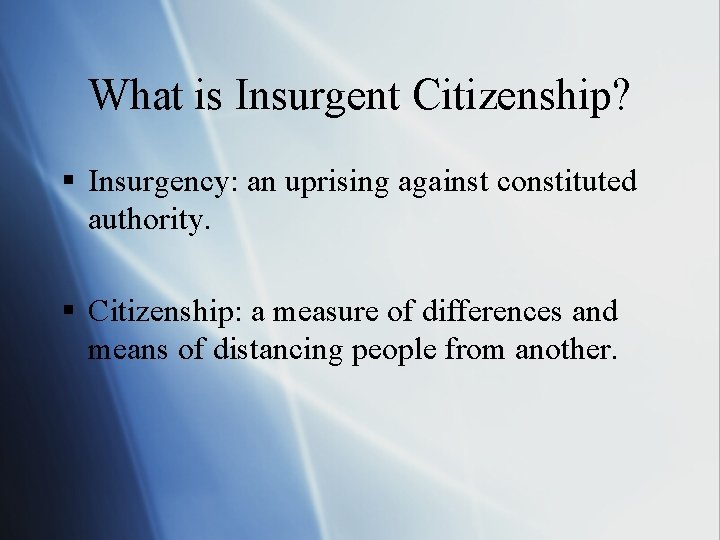 What is Insurgent Citizenship?

▪ Insurgency: an uprising against constituted authority.

▪ Citizenship: a measure of differences and means of distancing people from another.